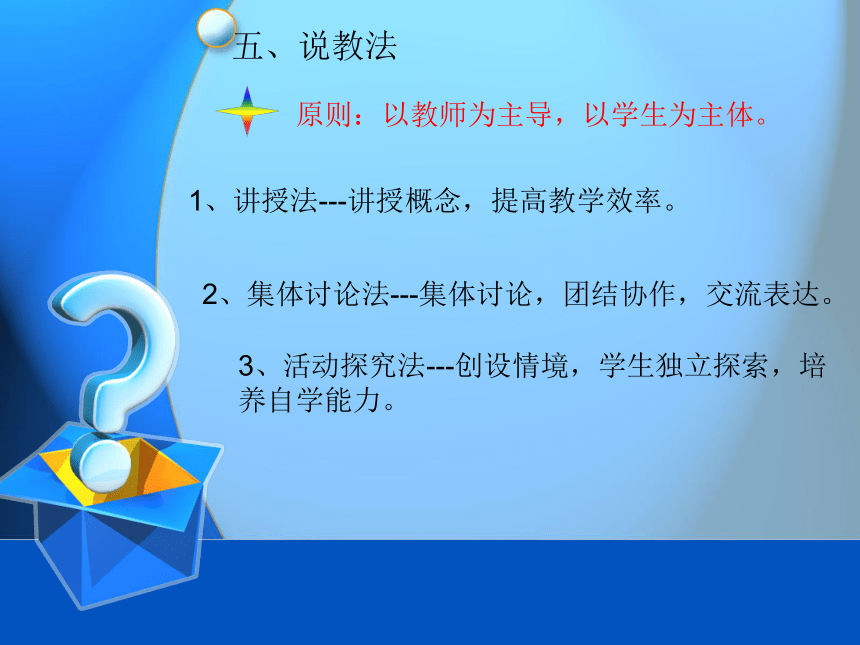 五、说教法

原则：以教师为主导，以学生为主体。

1、讲授法---讲授概念，提高教学效率。

2、集体讨论法---集体讨论，团结协作，交流表达。

3、活动探究法---创设情境，学生独立探索，培养自学能力。